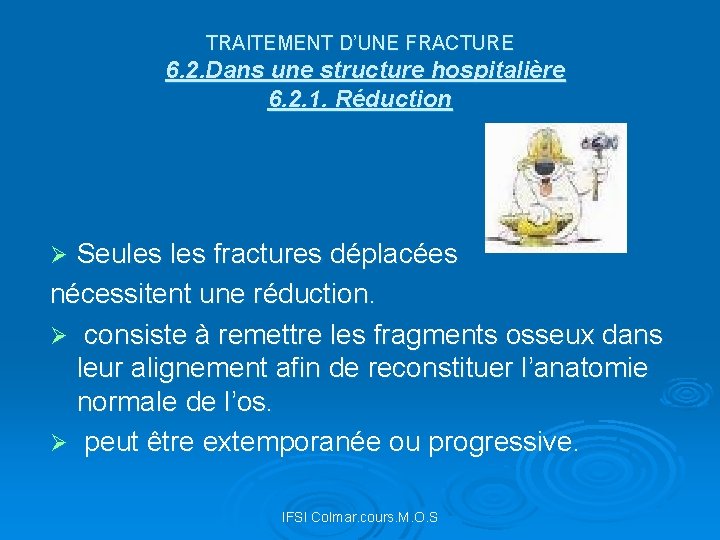 TRAITEMENT D'UNE FRACTURE
6.2.Dans une structure hospitalière
6.2.1. Réduction

➢ Seules les fractures déplacées nécessitent une réduction.

➢ consiste à remettre les fragments osseux dans leur alignement afin de reconstituer l'anatomie normale de l'os.

➢ peut être extemporanée ou progressive.

IFSI Colmar.cours.M.O.S